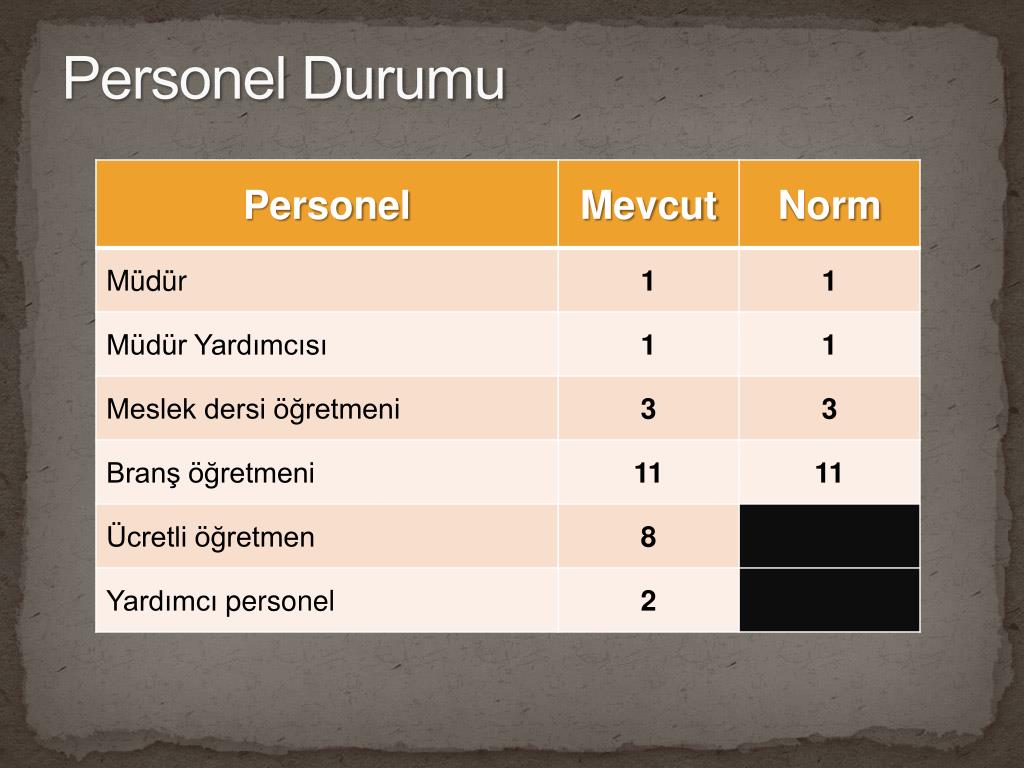 Personel Durumu

| Personel | Mevcut | Norm |
|---|---|---|
| Müdür | 1 | 1 |
| Müdür Yardımcısı | 1 | 1 |
| Meslek dersi öğretmeni | 3 | 3 |
| Branş öğretmeni | 11 | 11 |
| Ücretli öğretmen | 8 | |
| Yardımcı personel | 2 | |